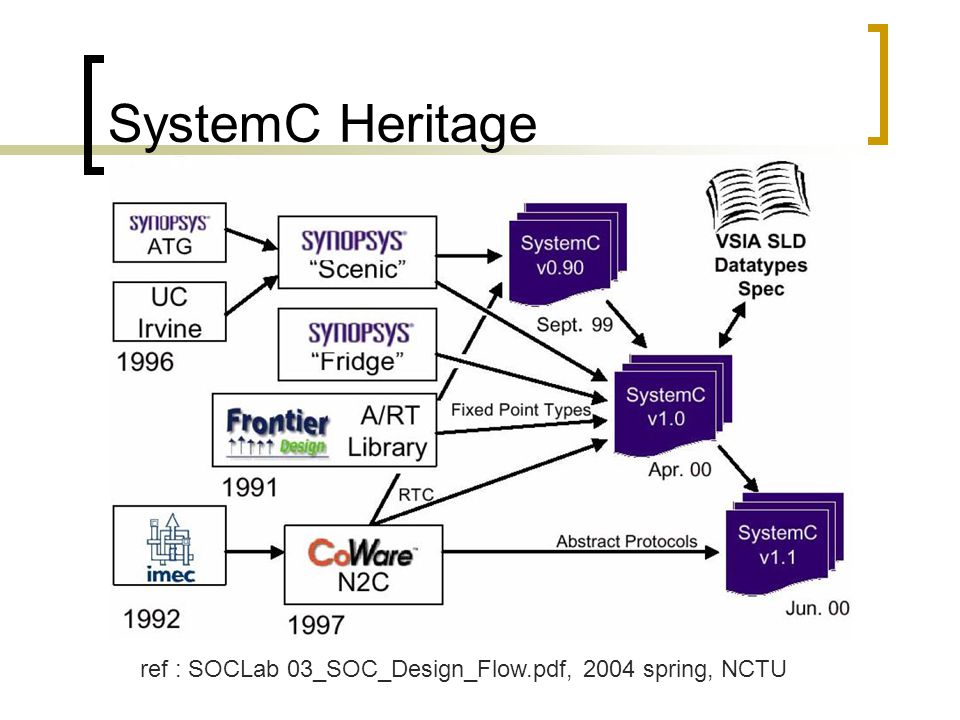 SystemC Heritage

SYNOPSYS ATG

UC Irvine

1996

SYNOPSYS "Scenic"

SYNOPSYS "Fridge"

Frontier Design A/RT Library

1991

imec

1992

CoWare N2C

1997

SystemC v0.90

Sept. 99

VSIA SLD Datatypes Spec

Fixed Point Types

SystemC v1.0

Apr. 00

RTC

Abstract Protocols

SystemC v1.1

Jun. 00

ref : SOCLab 03_SOC_Design_Flow.pdf, 2004 spring, NCTU